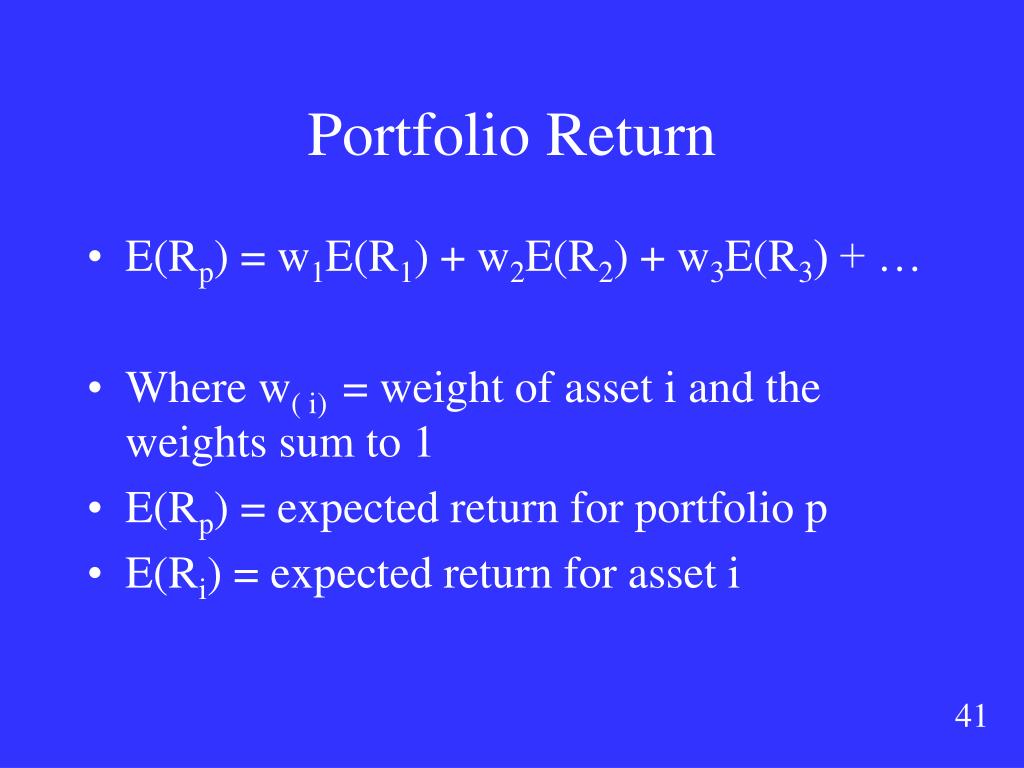 Portfolio Return

• $E(R_p) = w_1E(R_1) + w_2E(R_2) + w_3E(R_3) + \ldots$

• Where $w_{(i)}$ = weight of asset i and the weights sum to 1
• $E(R_p)$ = expected return for portfolio p
• $E(R_i)$ = expected return for asset i

41